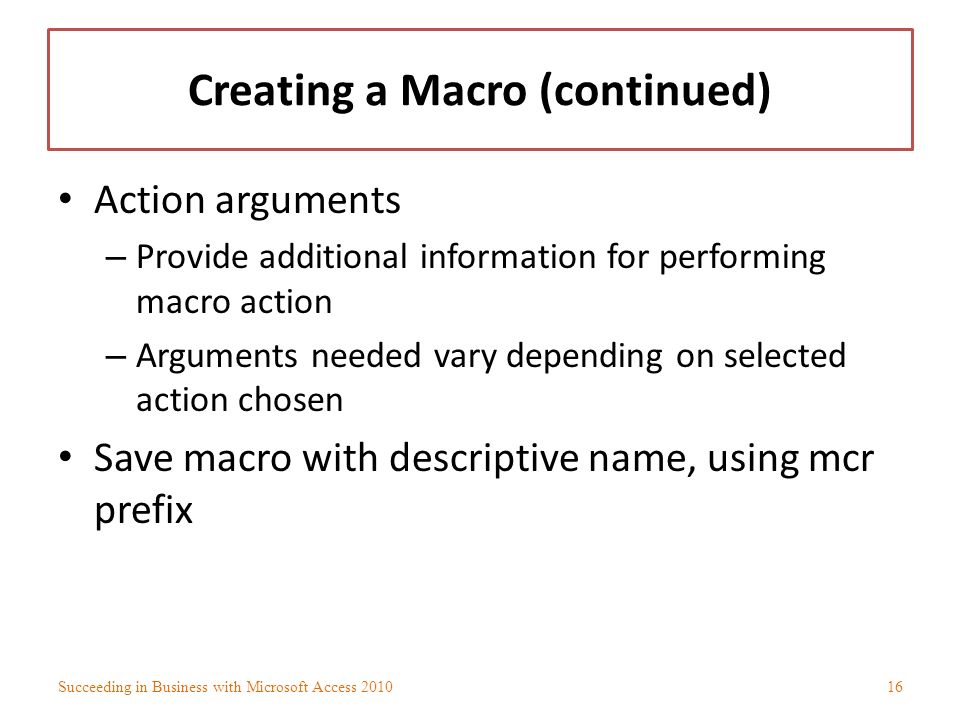 Creating a Macro (continued)

• Action arguments
– Provide additional information for performing macro action
– Arguments needed vary depending on selected action chosen
• Save macro with descriptive name, using mcr prefix

Succeeding in Business with Microsoft Access 2010

16